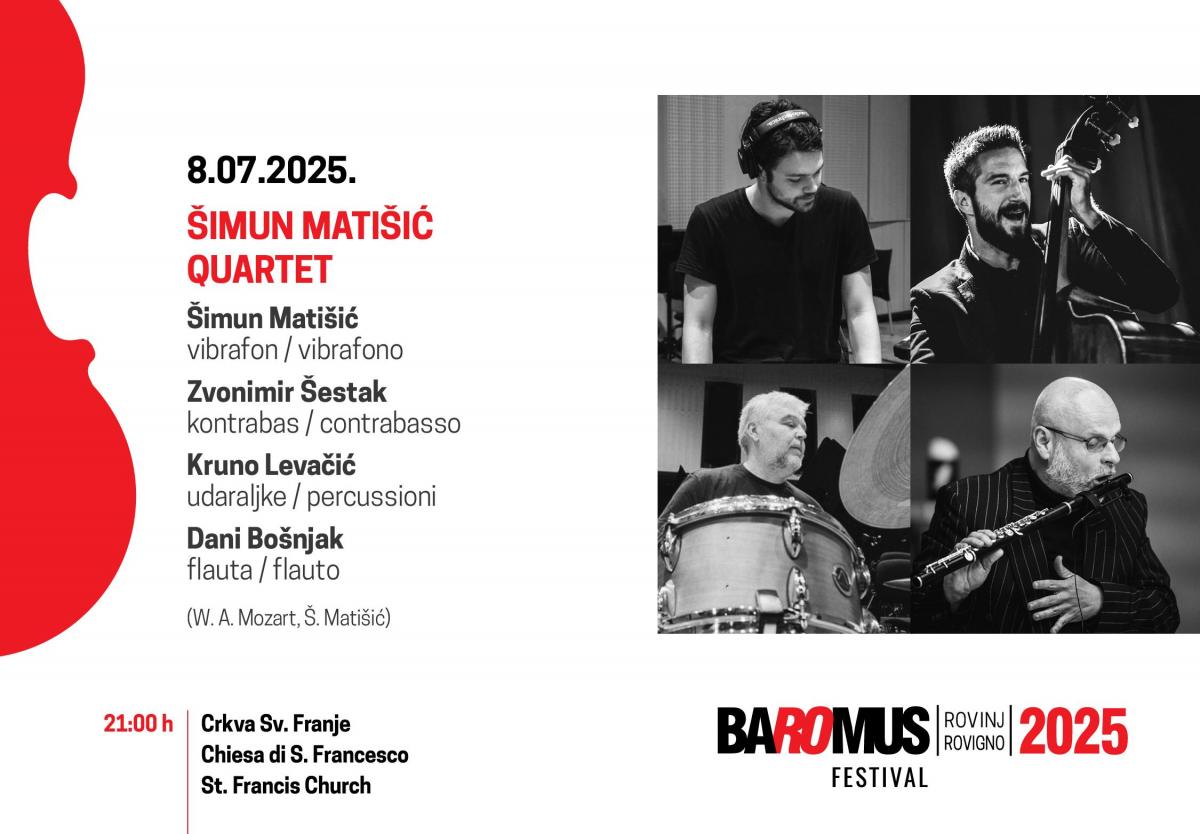 8.07.2025.

ŠIMUN MATIŠIĆ QUARTET

Šimun Matišić
vibrafon / vibrafono

Zvonimir Šestak
kontrabas / contrabasso

Kruno Levačić
udaraljke / percussioni

Dani Bošnjak
flauta / flauto

(W. A. Mozart, Š. Matišić)

21:00 h

Crkva Sv. Franje
Chiesa di S. Francesco
St. Francis Church

BAROMUS
FESTIVAL

ROVINJ
ROVIGNO

2025